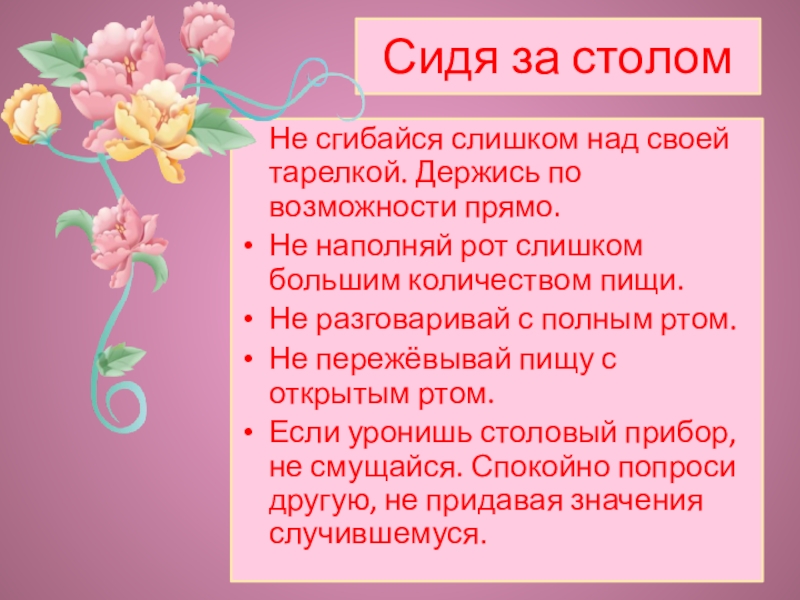 Сидя за столом

Не сгибайся слишком над своей тарелкой. Держись по возможности прямо.

• Не наполняй рот слишком большим количеством пищи.
• Не разговаривай с полным ртом.
• Не пережёвывай пищу с открытым ртом.
• Если уронишь столовый прибор, не смущайся. Спокойно попроси другую, не придавая значения случившемуся.